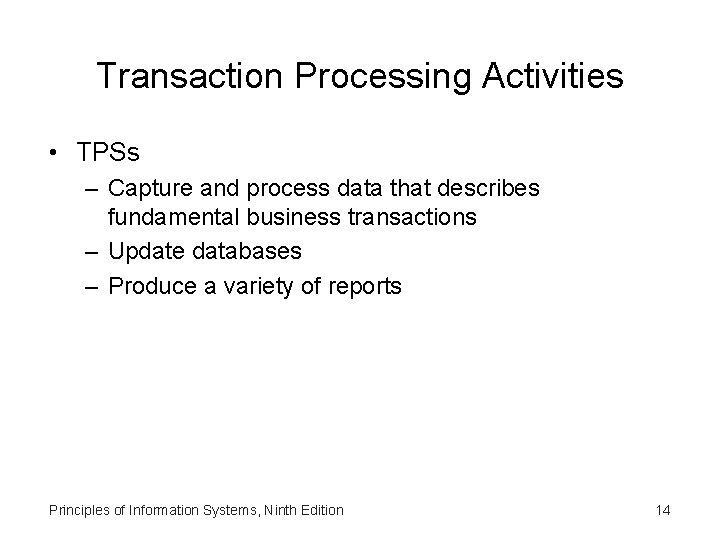 Transaction Processing Activities

• TPSs
  – Capture and process data that describes fundamental business transactions
  – Update databases
  – Produce a variety of reports

Principles of Information Systems, Ninth Edition

14